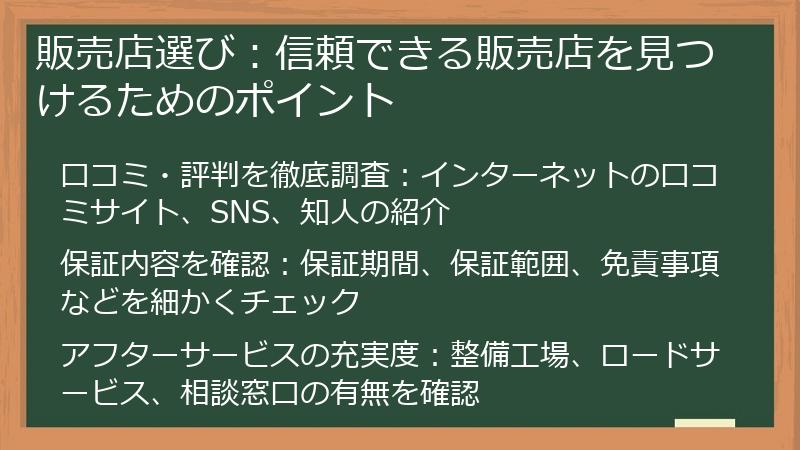 販売店選び：信頼できる販売店を見つけるためのポイント

口コミ・評判を徹底調査：インターネットの口コミサイト、SNS、知人の紹介

保証内容を確認：保証期間、保証範囲、免責事項などを細かくチェック

アフターサービスの充実度：整備工場、ロードサービス、相談窓口の有無を確認